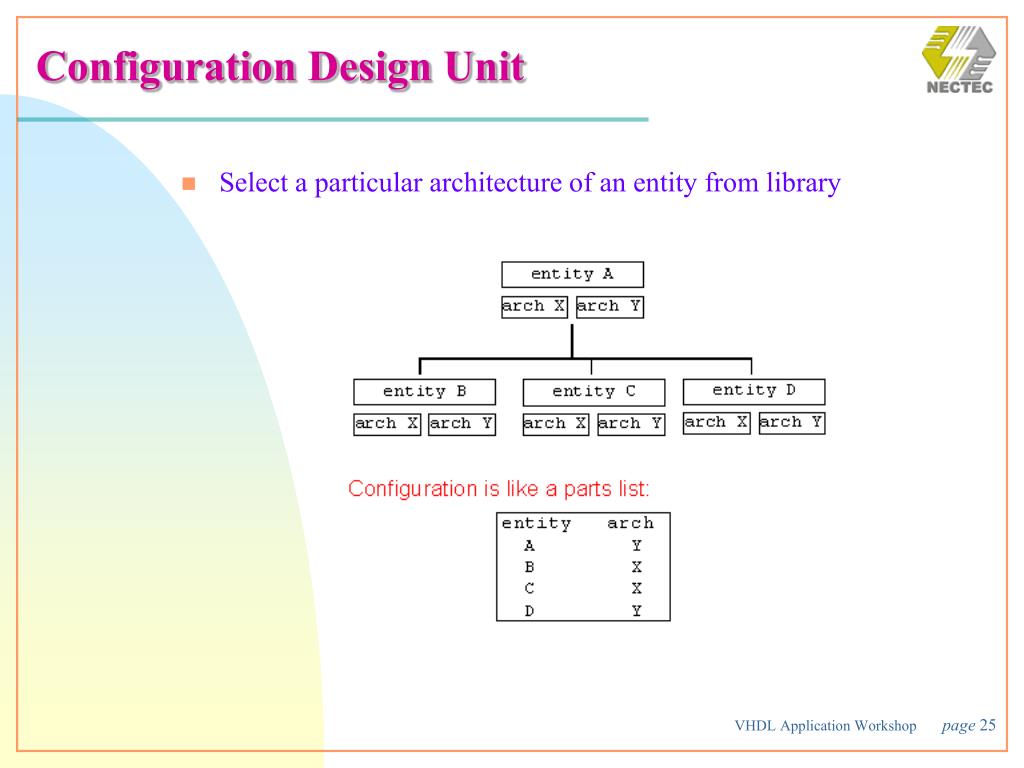 Configuration Design Unit

NECTEC

Select a particular architecture of an entity from library

entity A
arch X arch Y

entity B
arch X arch Y

entity C
arch X arch Y

entity D
arch X arch Y

Configuration is like a parts list:

| entity | arch |
|---|---|
| A | Y |
| B | X |
| C | X |
| D | Y |

VHDL Application Workshop page 25